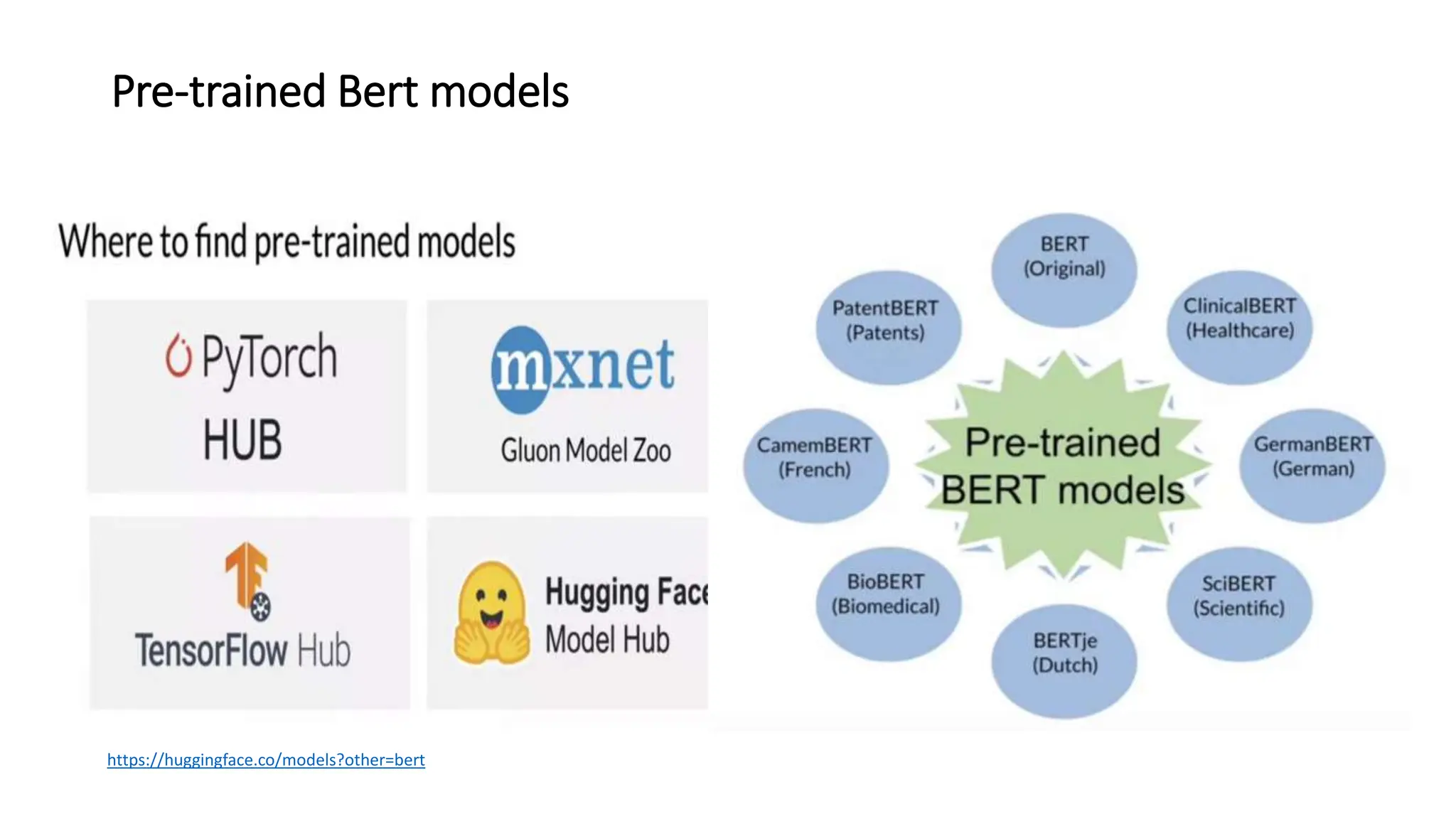 Pre-trained Bert models

Where to find pre-trained models

PyTorch HUB

mxnet
Gluon Model Zoo

TensorFlow Hub

Hugging Face
Model Hub

Pre-trained BERT models

BERT (Original)

ClinicalBERT (Healthcare)

GermanBERT (German)

SciBERT (Scientific)

BERTje (Dutch)

BioBERT (Biomedical)

CamemBERT (French)

PatentBERT (Patents)

https://huggingface.co/models?other=bert